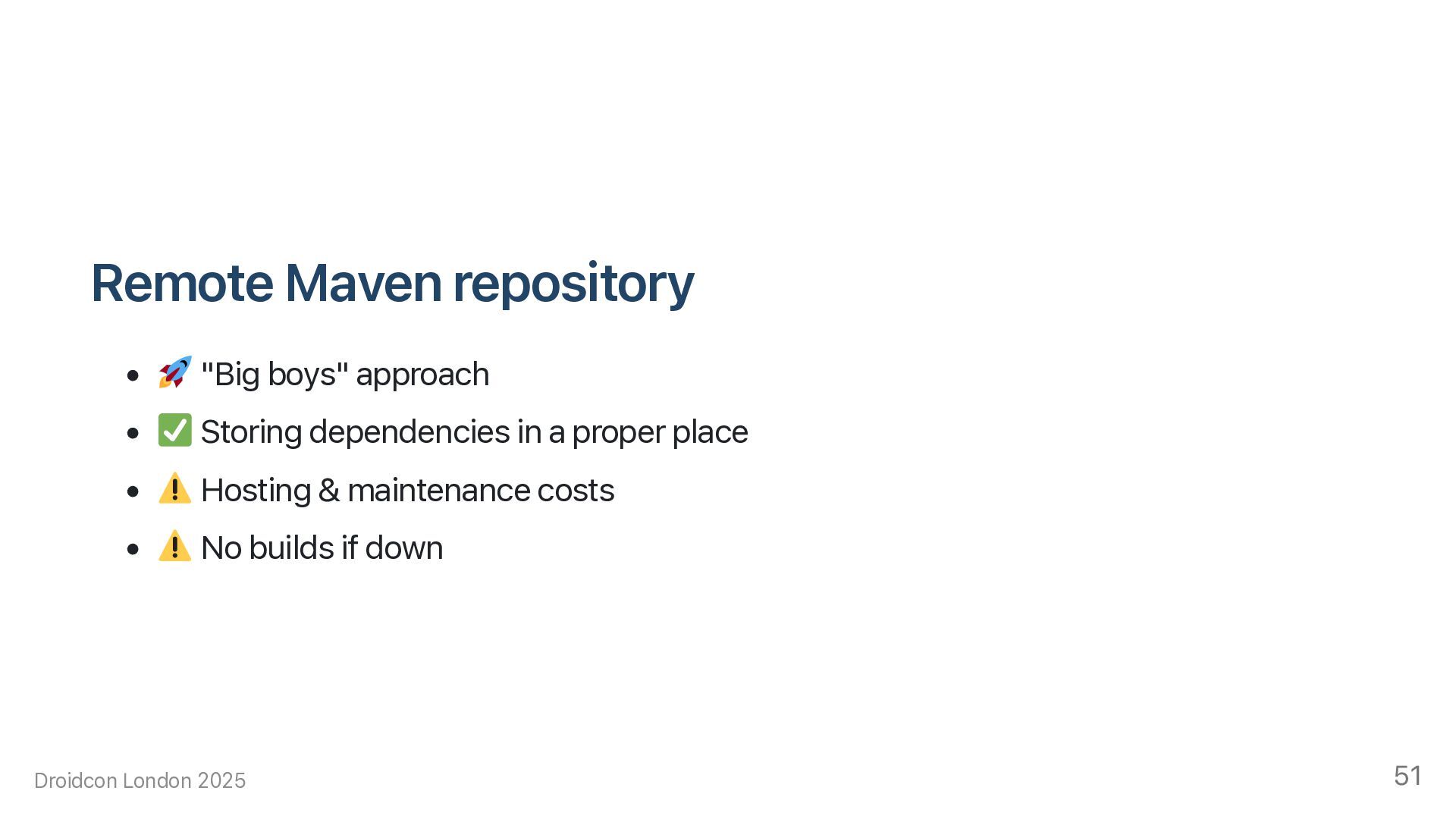 Remote Maven repository

- 🚀 "Big boys" approach
- ✅ Storing dependencies in a proper place
- ⚠️ Hosting & maintenance costs
- ⚠️ No builds if down

Droidcon London 2025

51